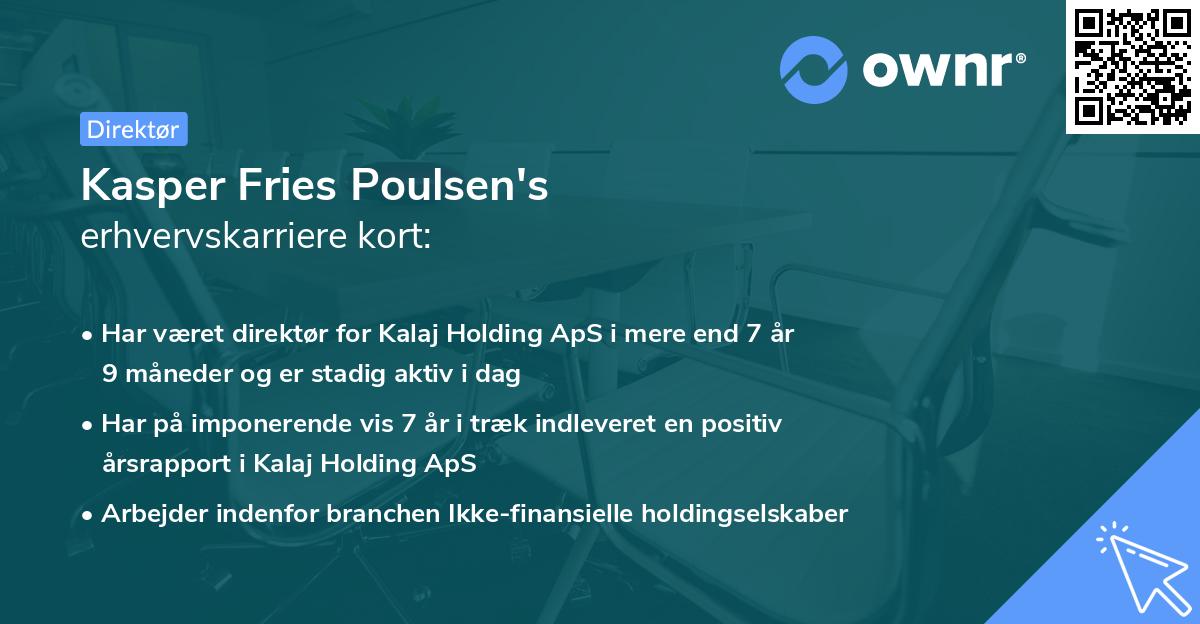 ownr®

Direktør

Kasper Fries Poulsen's
erhvervskarriere kort:

• Har været direktør for Kalaj Holding ApS i mere end 7 år 9 måneder og er stadig aktiv i dag

• Har på imponerende vis 7 år i træk indleveret en positiv årsrapport i Kalaj Holding ApS

• Arbejder indenfor branchen Ikke-finansielle holdingselskaber